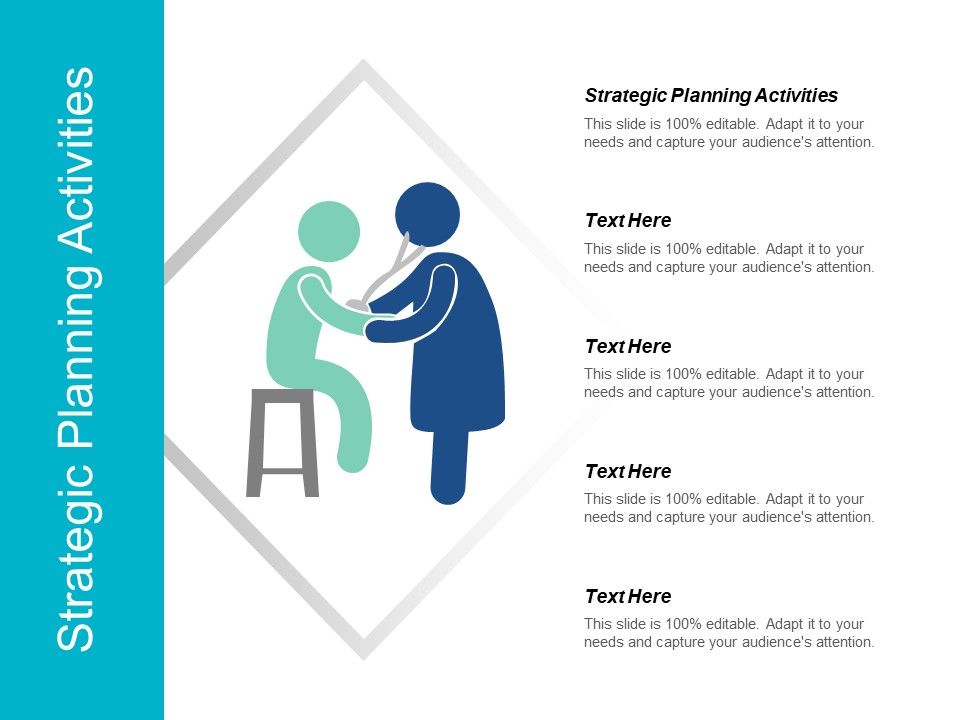 Strategic Planning Activities

Strategic Planning Activities

This slide is 100% editable. Adapt it to your needs and capture your audience's attention.

Text Here

This slide is 100% editable. Adapt it to your needs and capture your audience's attention.

Text Here

This slide is 100% editable. Adapt it to your needs and capture your audience's attention.

Text Here

This slide is 100% editable. Adapt it to your needs and capture your audience's attention.

Text Here

This slide is 100% editable. Adapt it to your needs and capture your audience's attention.